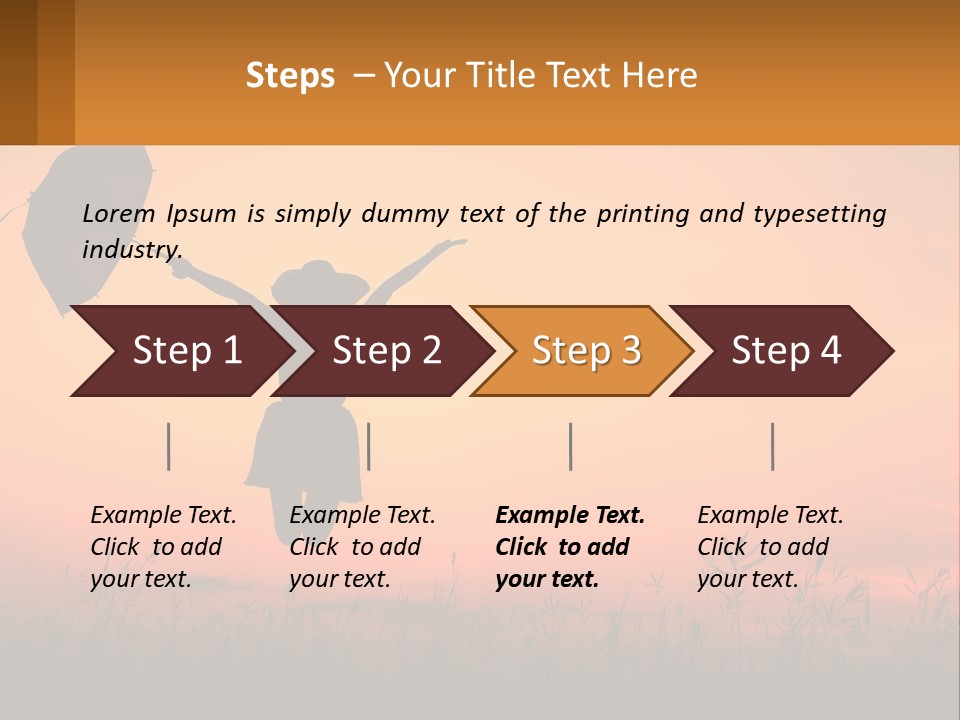 Steps – Your Title Text Here

Lorem Ipsum is simply dummy text of the printing and typesetting industry.

Step 1

Step 2

Step 3

Step 4

Example Text. Click to add your text.

Example Text. Click to add your text.

Example Text. Click to add your text.

Example Text. Click to add your text.